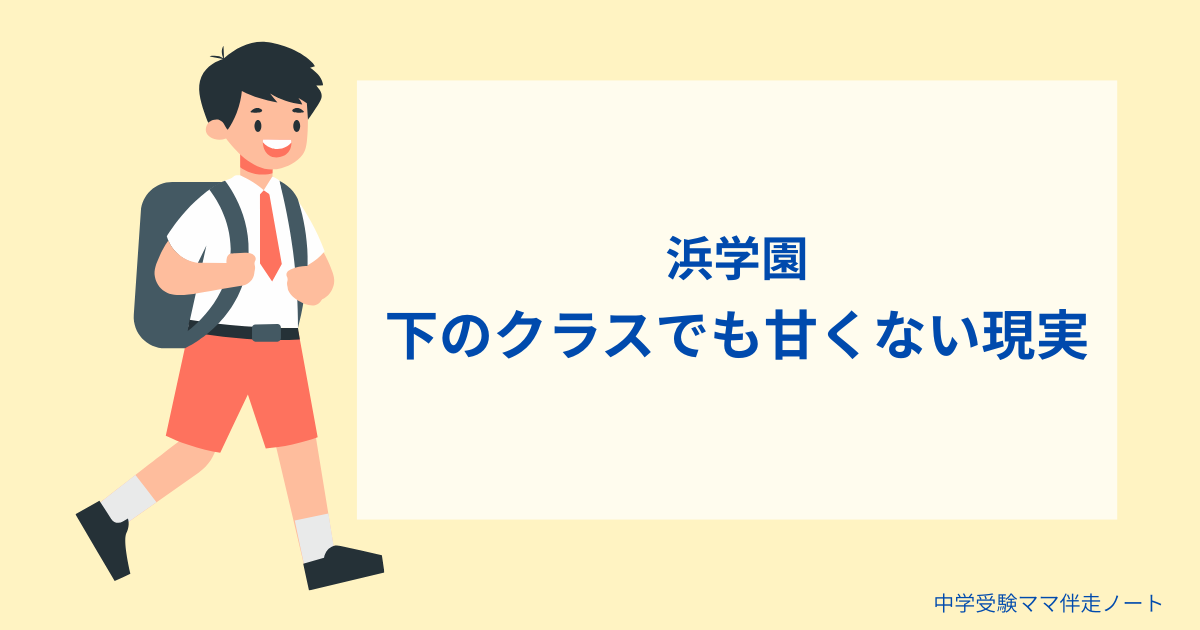 浜学園
下のクラスでも甘くない現実

中学受験ママ伴走ノート